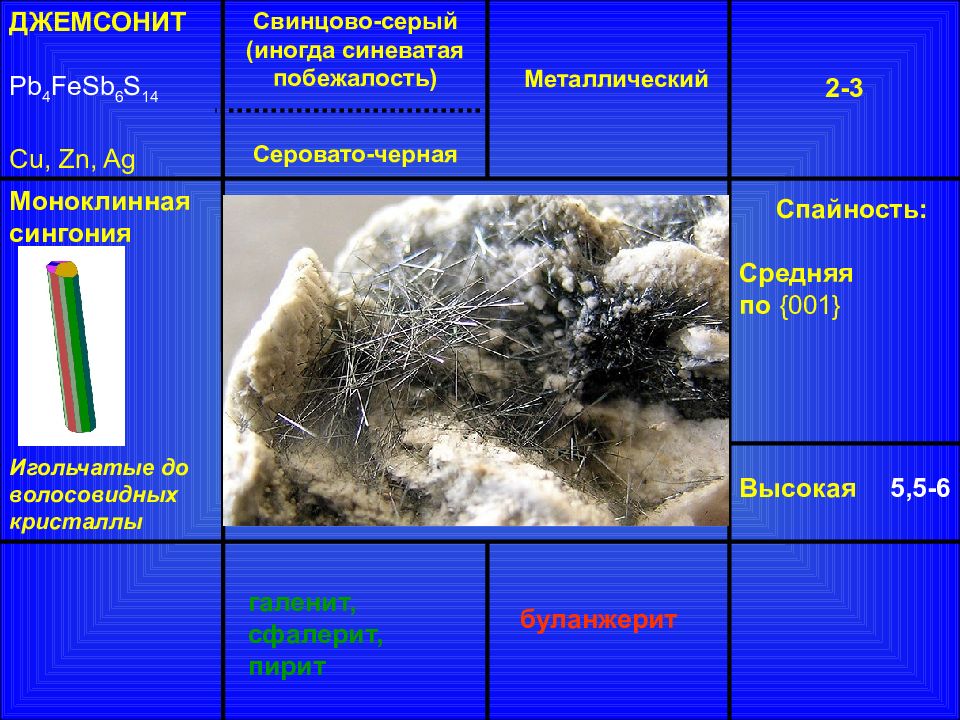 ДЖЕМСОНИТ

$Pb_4FeSb_6S_{14}$

Cu, Zn, Ag

Свинцово-серый (иногда синеватая побежалость)

Серовато-черная

Металлический

2-3

Моноклинная сингония

Игольчатые до волосовидных кристаллы

Спайность:

Средняя по {001}

Высокая 5,5-6

галенит, сфалерит, пирит

буланжерит